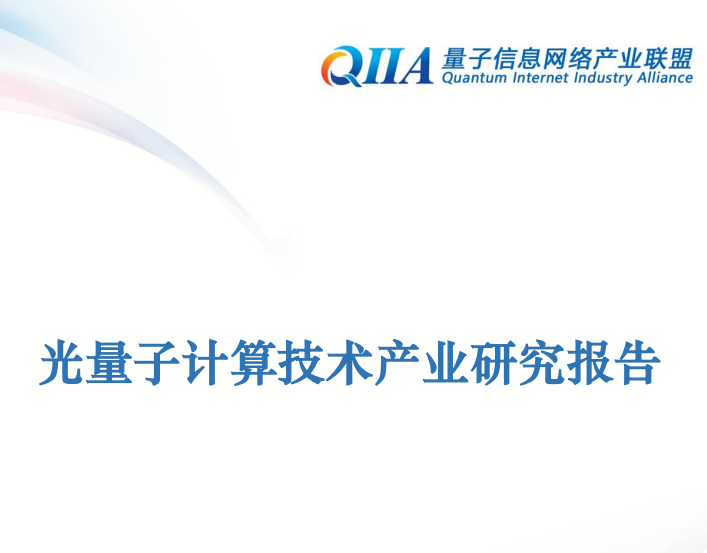 QIIA 量子信息网络产业联盟
Quantum Internet Industry Alliance

光量子计算技术产业研究报告